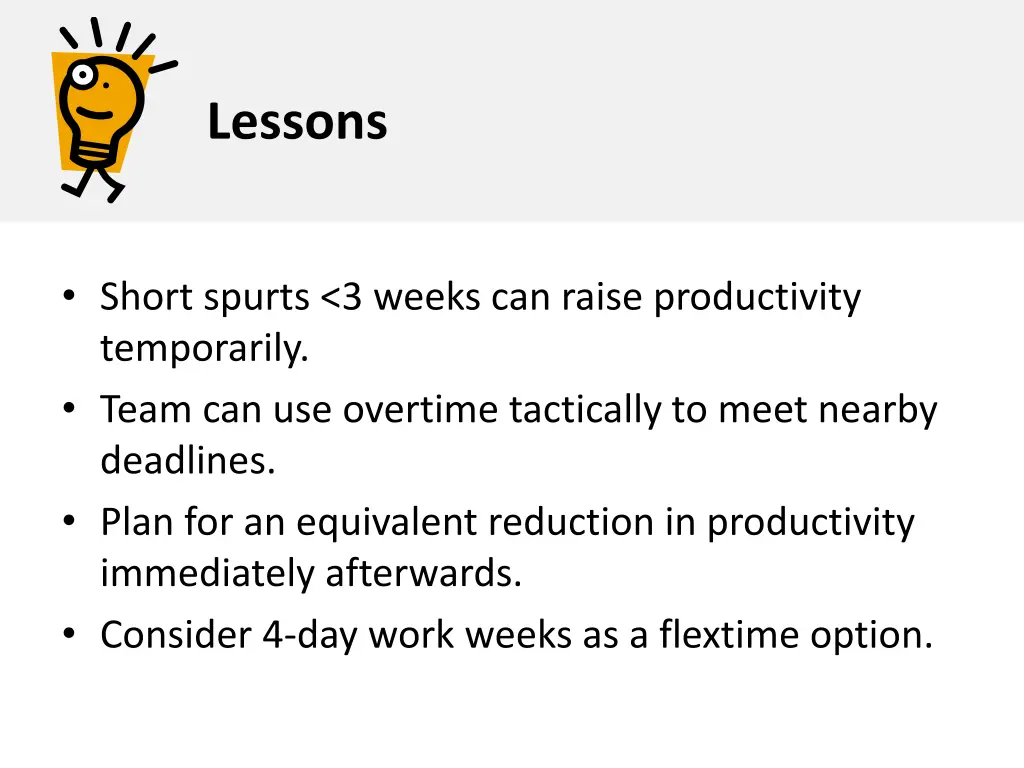 Lessons

• Short spurts <3 weeks can raise productivity temporarily.
• Team can use overtime tactically to meet nearby deadlines.
• Plan for an equivalent reduction in productivity immediately afterwards.
• Consider 4-day work weeks as a flextime option.